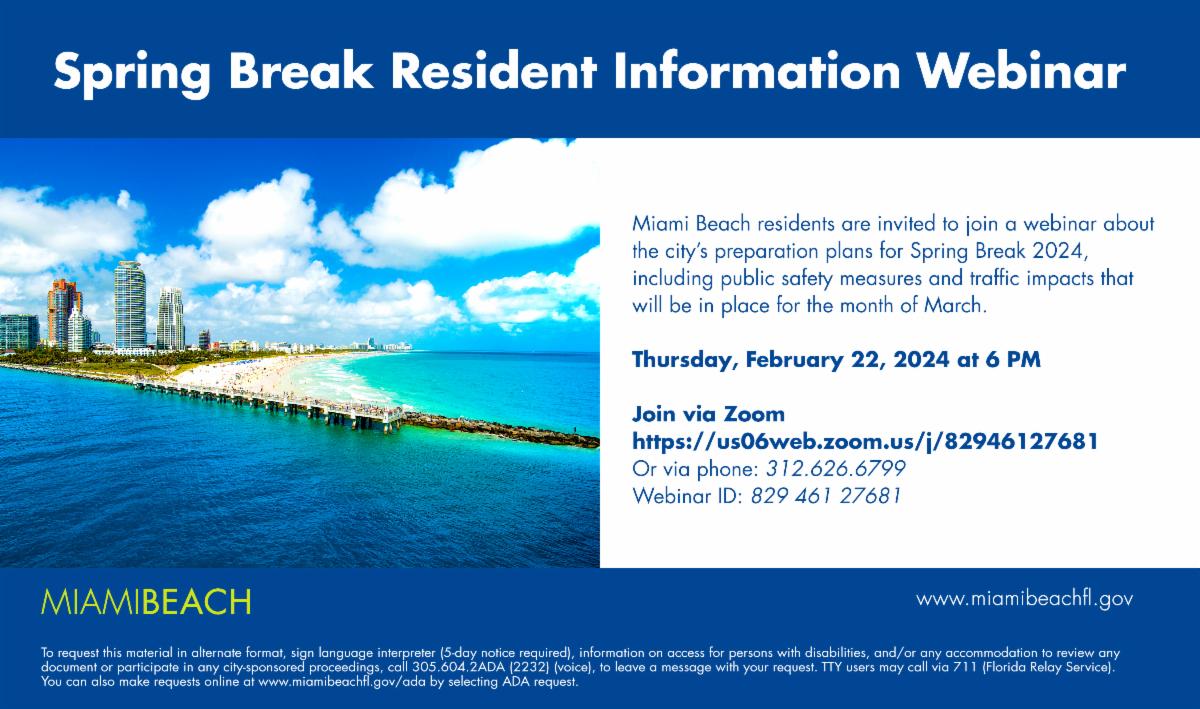 Spring Break Resident Information Webinar

Miami Beach residents are invited to join a webinar about the city's preparation plans for Spring Break 2024, including public safety measures and traffic impacts that will be in place for the month of March.

Thursday, February 22, 2024 at 6 PM

Join via Zoom
https://us06web.zoom.us/j/82946127681
Or via phone: 312.626.6799
Webinar ID: 829 461 27681

MIAMIBEACH

www.miamibeachfl.gov

To request this material in alternate format, sign language interpreter (5-day notice required), information on access for persons with disabilities, and/or any accommodation to review any document or participate in any city-sponsored proceedings, call 305.604.2ADA (2232) (voice), to leave a message with your request. TTY users may call via 711 (Florida Relay Service). You can also make requests online at www.miamibeachfl.gov/ada by selecting ADA request.